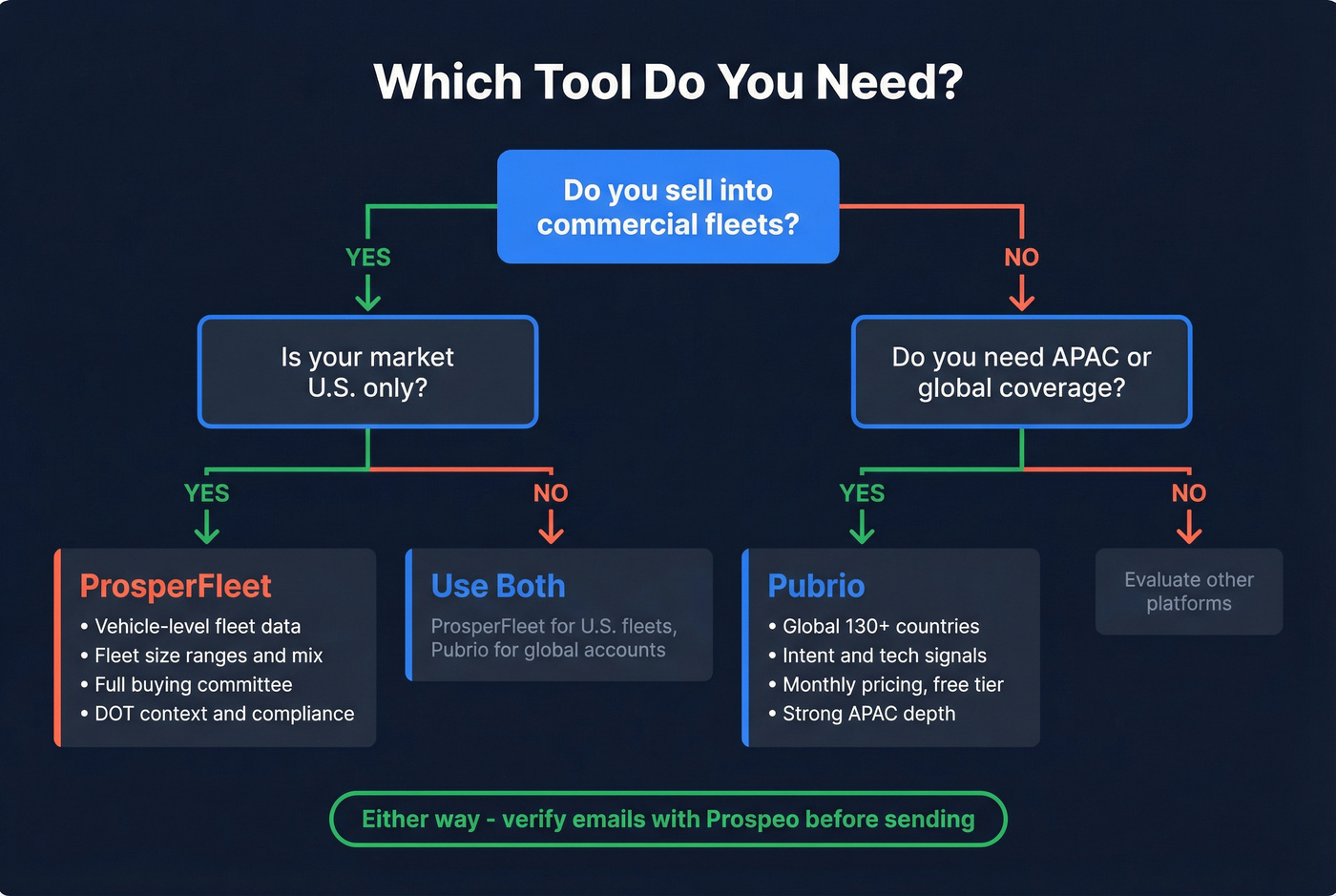 Which Tool Do You Need?

Do you sell into commercial fleets?

YES

NO

Is your market U.S. only?

Do you need APAC or global coverage?

YES

NO

YES

NO

ProsperFleet
• Vehicle-level fleet data
• Fleet size ranges and mix
• Full buying committee
• DOT context and compliance

Use Both
ProsperFleet for U.S. fleets, Pubrio for global accounts

Pubrio
• Global 130+ countries
• Intent and tech signals
• Monthly pricing, free tier
• Strong APAC depth

Evaluate other platforms

Either way - verify emails with Prospeo before sending